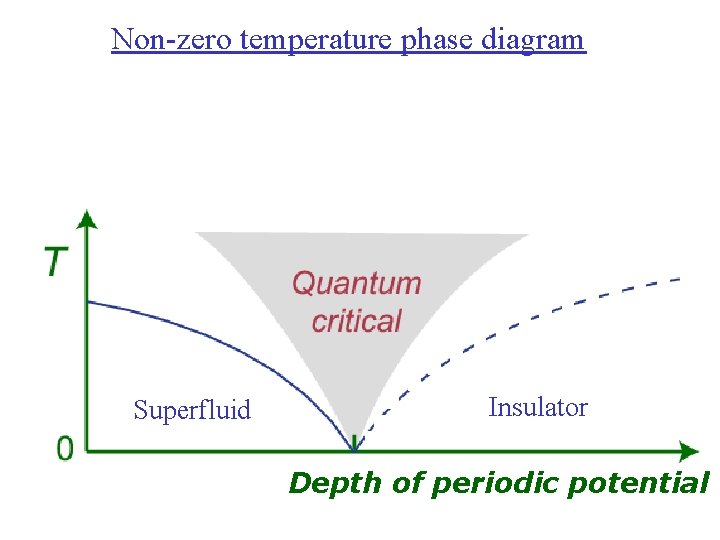 Non-zero temperature phase diagram

T

Quantum critical

Superfluid

Insulator

0

Depth of periodic potential